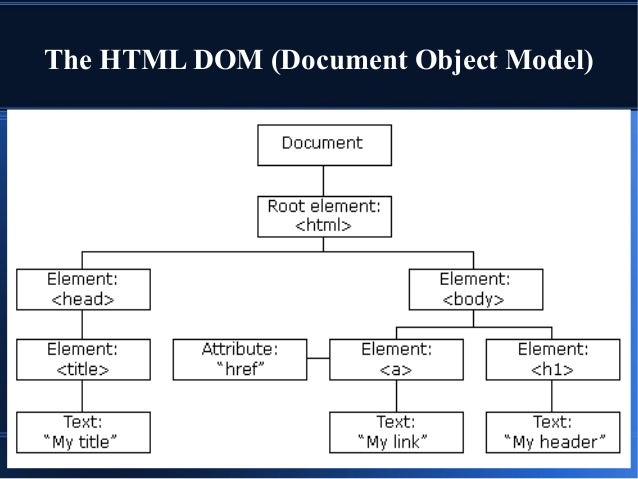 The HTML DOM (Document Object Model)

Document

Root element: <html>

Element: <head>

Element: <body>

Element: <title>

Attribute: "href"

Element: <a>

Element: <h1>

Text: "My title"

Text: "My link"

Text: "My header"